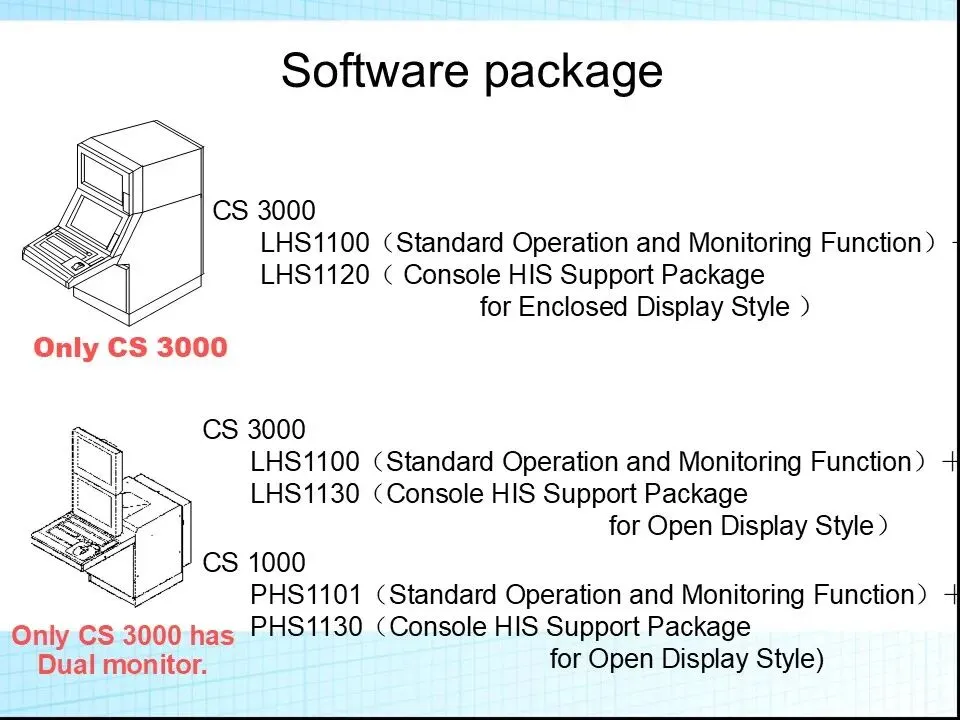 Software package

CS 3000
LHS1100（Standard Operation and Monitoring Function）+
LHS1120（ Console HIS Support Package
for Enclosed Display Style ）

Only CS 3000

CS 3000
LHS1100（Standard Operation and Monitoring Function）+
LHS1130（Console HIS Support Package
for Open Display Style）

CS 1000
PHS1101（Standard Operation and Monitoring Function）+
PHS1130（Console HIS Support Package
for Open Display Style)

Only CS 3000 has Dual monitor.